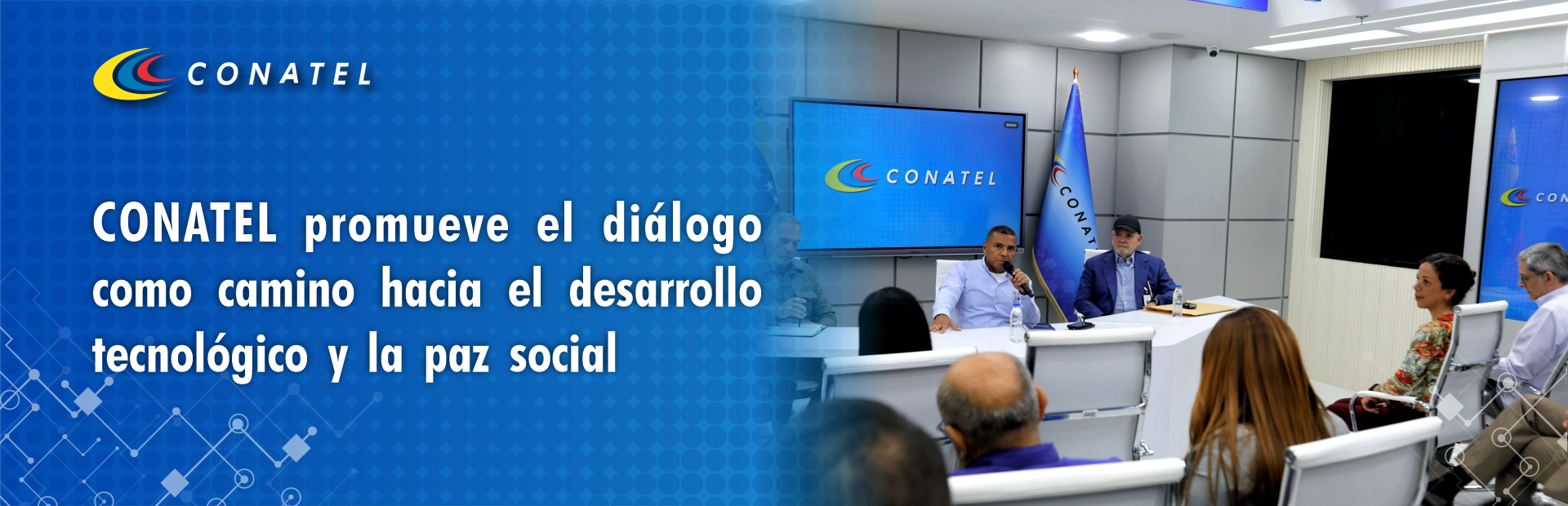 CONATEL

CONATEL promueve el diálogo como camino hacia el desarrollo tecnológico y la paz social

CONATEL

CONAT

CON